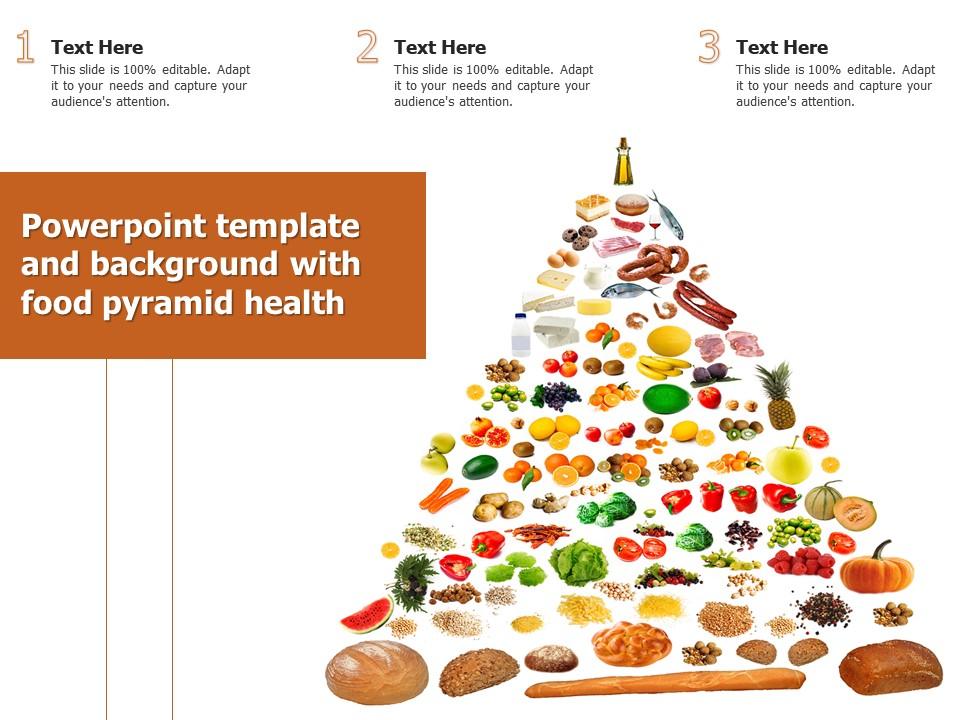 1 Text Here
This slide is 100% editable. Adapt it to your needs and capture your audience's attention.

2 Text Here
This slide is 100% editable. Adapt it to your needs and capture your audience's attention.

3 Text Here
This slide is 100% editable. Adapt it to your needs and capture your audience's attention.

Powerpoint template and background with food pyramid health